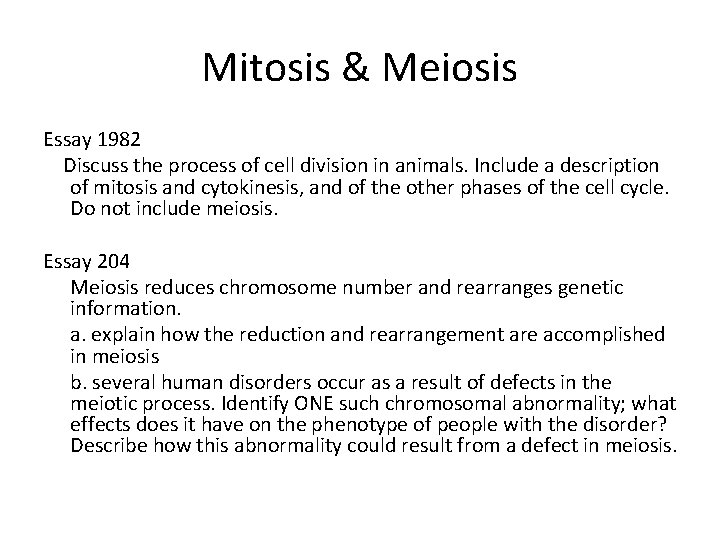 Mitosis & Meiosis

Essay 1982

Discuss the process of cell division in animals. Include a description of mitosis and cytokinesis, and of the other phases of the cell cycle. Do not include meiosis.

Essay 204

Meiosis reduces chromosome number and rearranges genetic information.

a. explain how the reduction and rearrangement are accomplished in meiosis

b. several human disorders occur as a result of defects in the meiotic process. Identify ONE such chromosomal abnormality; what effects does it have on the phenotype of people with the disorder? Describe how this abnormality could result from a defect in meiosis.